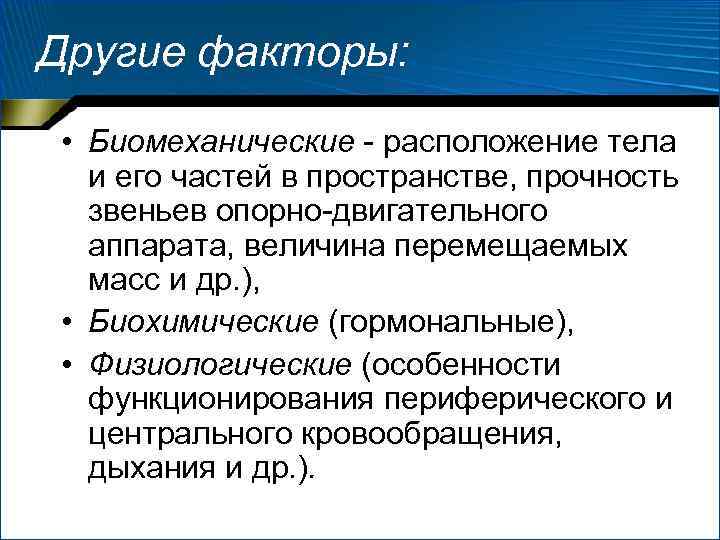 Другие факторы:

• Биомеханические - расположение тела и его частей в пространстве, прочность звеньев опорно-двигательного аппарата, величина перемещаемых масс и др.),

• Биохимические (гормональные),

• Физиологические (особенности функционирования периферического и центрального кровообращения, дыхания и др.).